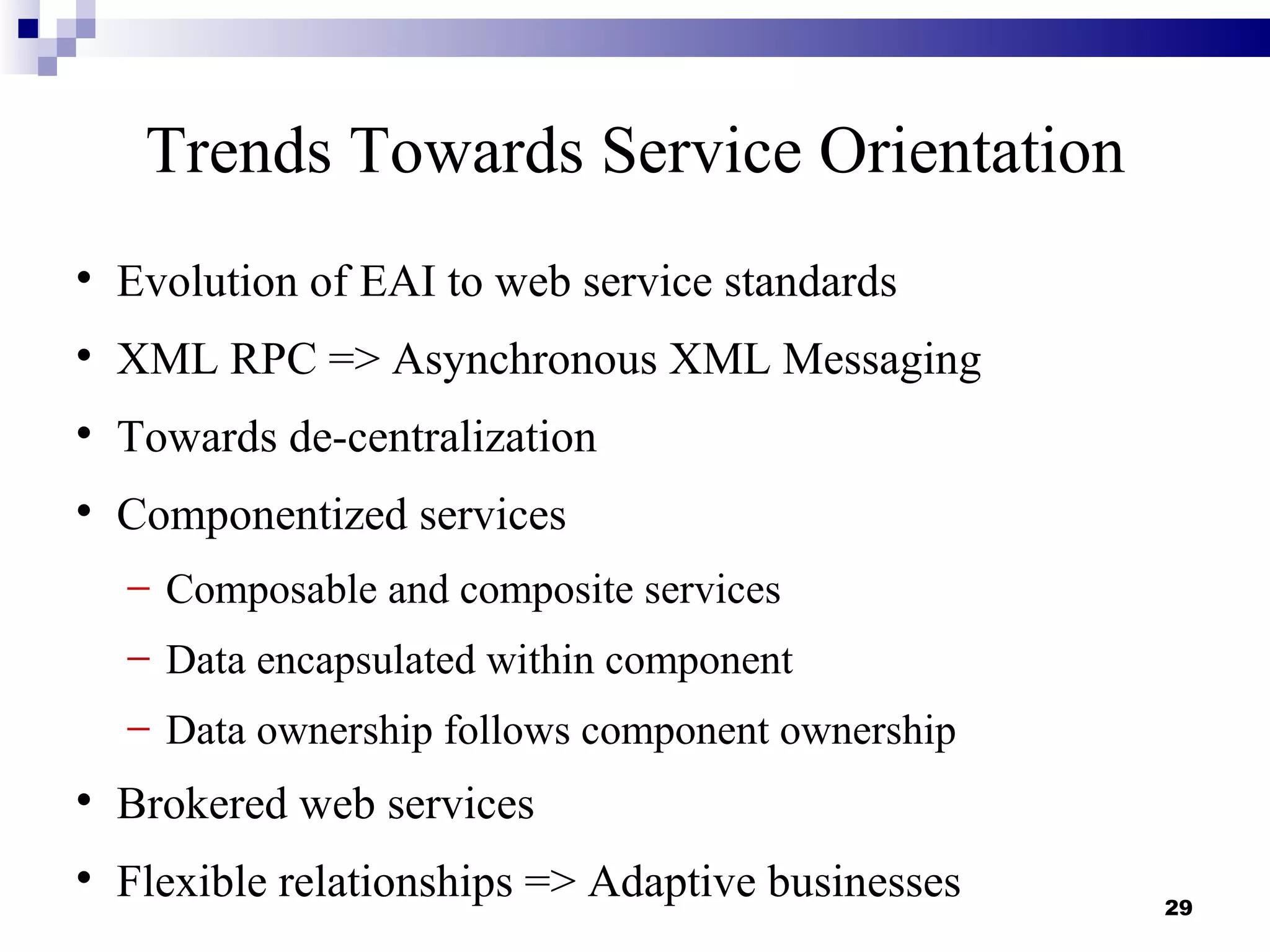 Trends Towards Service Orientation

• Evolution of EAI to web service standards
• XML RPC => Asynchronous XML Messaging
• Towards de-centralization
• Componentized services
– Composable and composite services
– Data encapsulated within component
– Data ownership follows component ownership
• Brokered web services
• Flexible relationships => Adaptive businesses

29